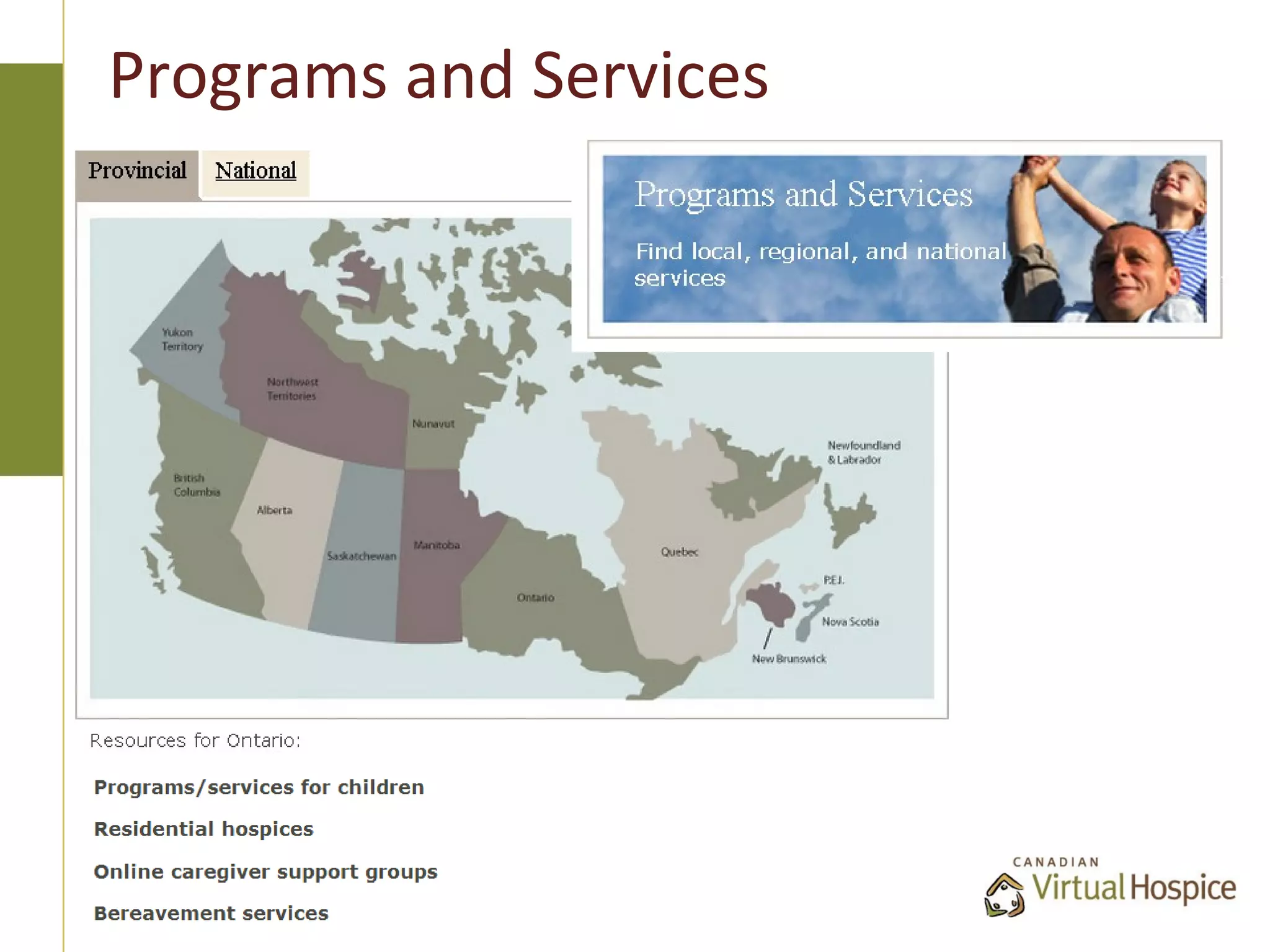 Programs and Services

Provincial National

Programs and Services

Find local, regional, and national services

Yukon Territory

Northwest Territories

Nunavut

British Columbia

Alberta

Saskatchewan

Manitoba

Ontario

Quebec

Newfoundland & Labrador

P.E.I.

Nova Scotia

New Brunswick

Resources for Ontario:

Programs/services for children

Residential hospices

Online caregiver support groups

Bereavement services

CANADIAN Virtual Hospice